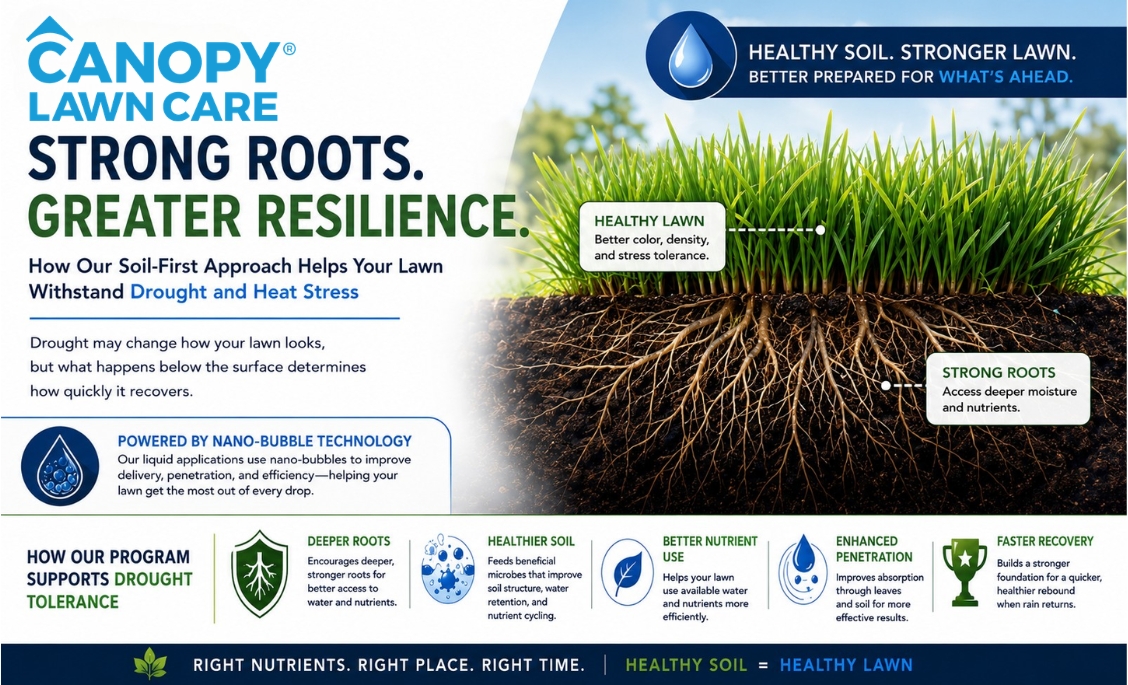 CANOPY®
LAWN CARE

STRONG ROOTS.
GREATER RESILIENCE.

How Our Soil-First Approach Helps Your Lawn Withstand Drought and Heat Stress

Drought may change how your lawn looks, but what happens below the surface determines how quickly it recovers.

POWERED BY NANO-BUBBLE TECHNOLOGY
Our liquid applications use nano-bubbles to improve delivery, penetration, and efficiency—helping your lawn get the most out of every drop.

HEALTHY SOIL. STRONGER LAWN.
BETTER PREPARED FOR WHAT'S AHEAD.

HEALTHY LAWN
Better color, density, and stress tolerance.

STRONG ROOTS
Access deeper moisture and nutrients.

HOW OUR PROGRAM SUPPORTS DROUGHT TOLERANCE

DEEPER ROOTS
Encourages deeper, stronger roots for better access to water and nutrients.

HEALTHIER SOIL
Feeds beneficial microbes that improve soil structure, water retention, and nutrient cycling.

BETTER NUTRIENT USE
Helps your lawn use available water and nutrients more efficiently.

ENHANCED PENETRATION
Improves absorption through leaves and soil for more effective results.

FASTER RECOVERY
Builds a stronger foundation for a quicker, healthier rebound when rain returns.

RIGHT NUTRIENTS. RIGHT PLACE. RIGHT TIME. | HEALTHY SOIL = HEALTHY LAWN